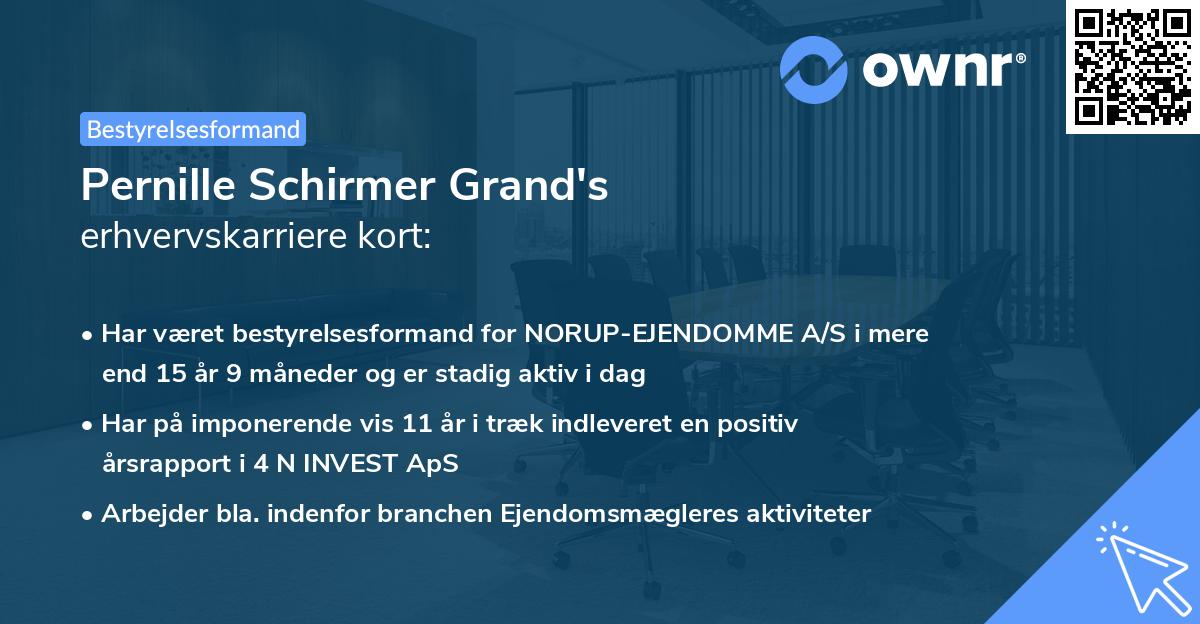 ownr®

Bestyrelsesformand

Pernille Schirmer Grand's
erhvervskarriere kort:

• Har været bestyrelsesformand for NORUP-EJENDOMME A/S i mere end 15 år 9 måneder og er stadig aktiv i dag

• Har på imponerende vis 11 år i træk indleveret en positiv årsrapport i 4 N INVEST ApS

• Arbejder bla. indenfor branchen Ejendomsmægleres aktiviteter